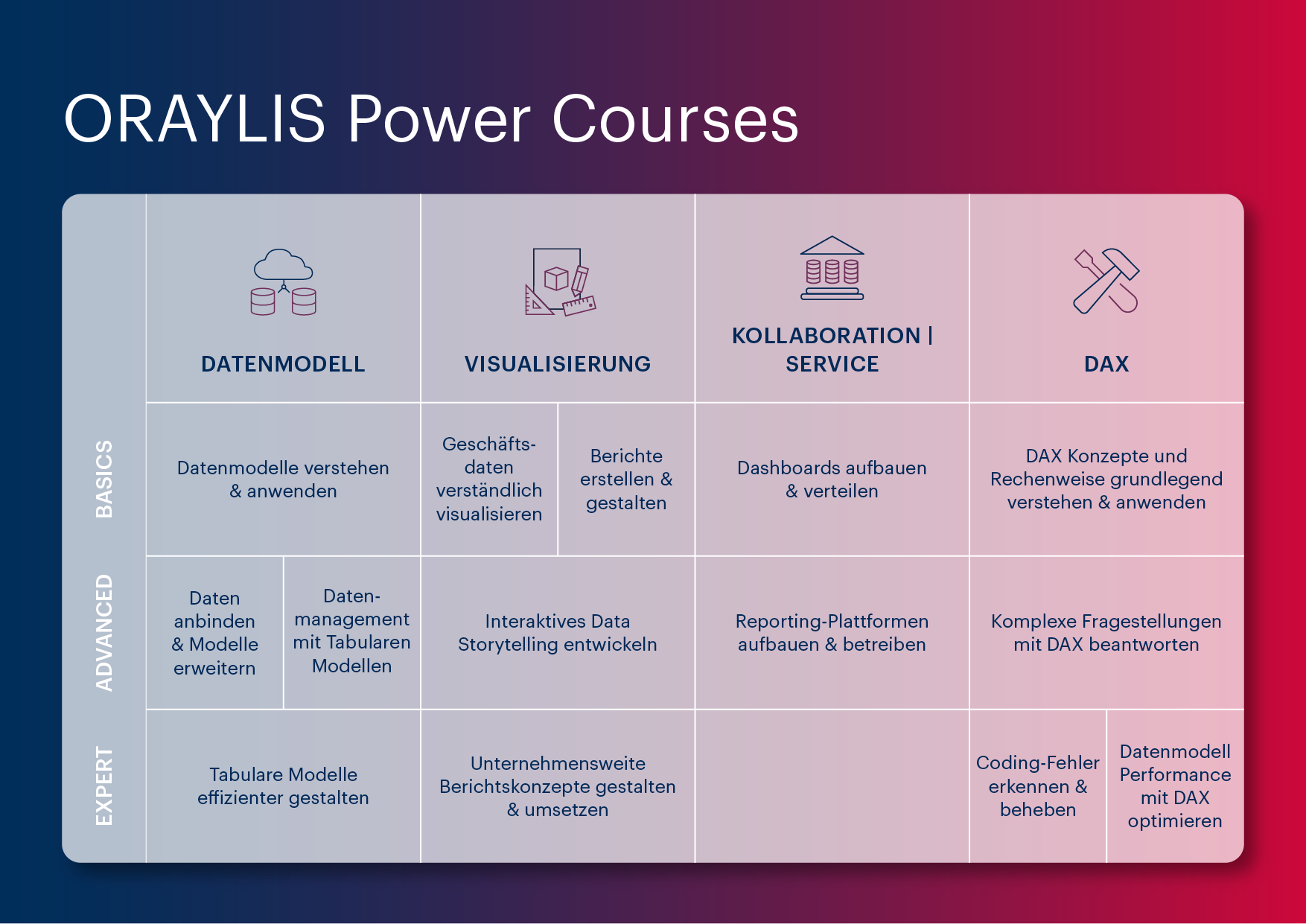 ORAYLIS Power Courses

| | DATENMODELL | VISUALISIERUNG | KOLLABORATION \| SERVICE | DAX |
|---|---|---|---|---|
| BASICS | Datenmodelle verstehen & anwenden | Geschäftsdaten verständlich visualisieren / Berichte erstellen & gestalten | Dashboards aufbauen & verteilen | DAX Konzepte und Rechenweise grundlegend verstehen & anwenden |
| ADVANCED | Daten anbinden & Modelle erweitern / Datenmanagement mit Tabularen Modellen | Interaktives Data Storytelling entwickeln | Reporting-Plattformen aufbauen & betreiben | Komplexe Fragestellungen mit DAX beantworten |
| EXPERT | Tabulare Modelle effizienter gestalten | Unternehmensweite Berichtskonzepte gestalten & umsetzen | | Coding-Fehler erkennen & beheben / Datenmodell Performance mit DAX optimieren |